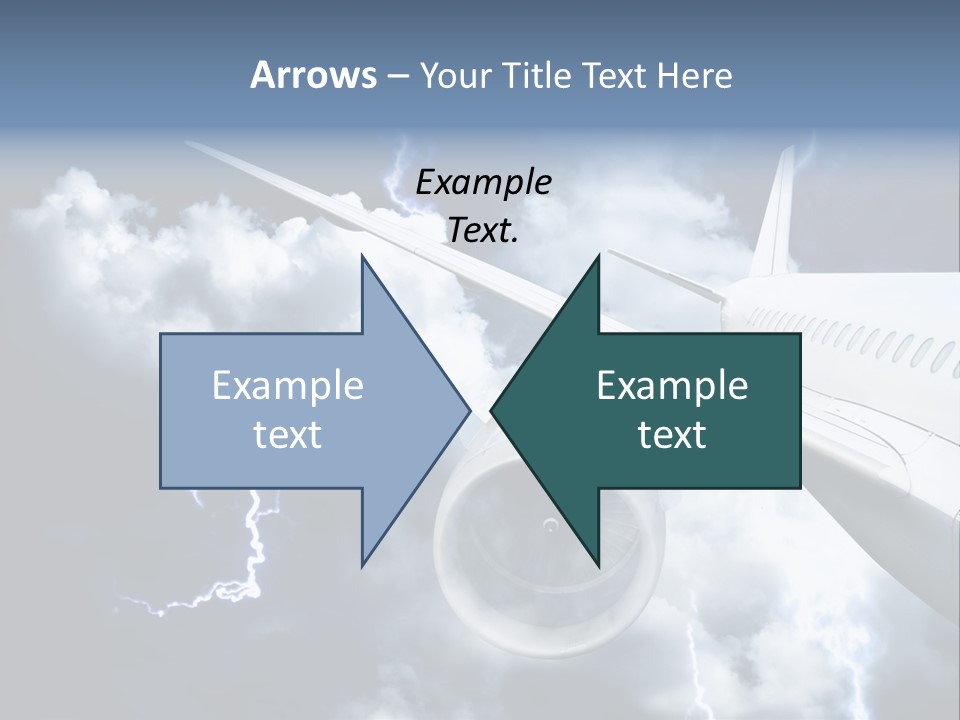 Arrows – Your Title Text Here

Example Text.

Example text

Example text